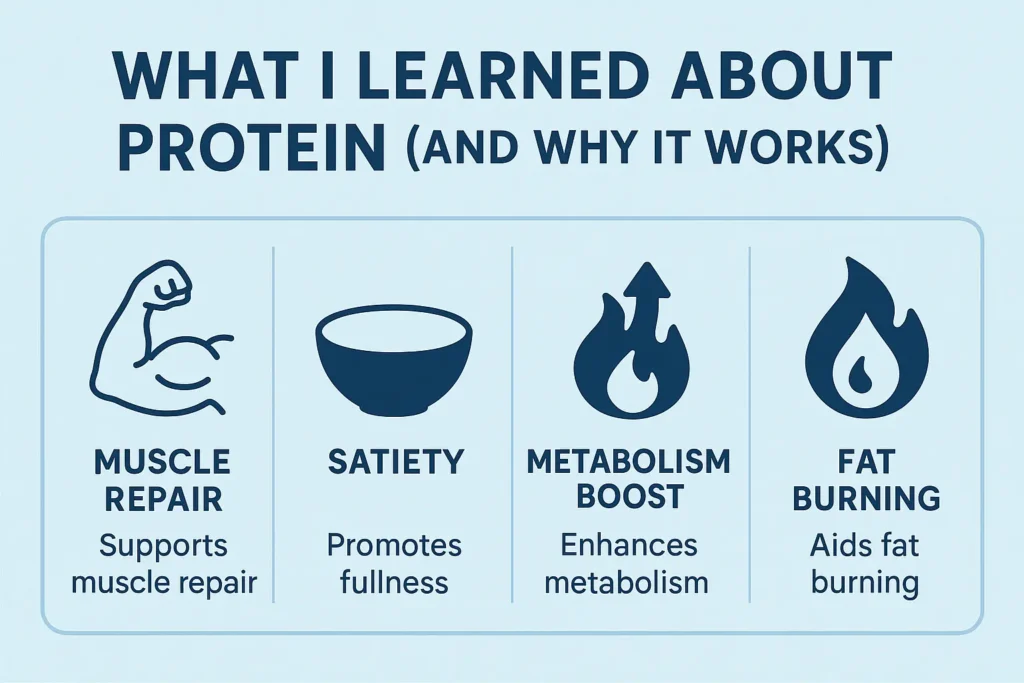 WHAT I LEARNED ABOUT PROTEIN (AND WHY IT WORKS)

MUSCLE REPAIR
Supports muscle repair

SATIETY
Promotes fullness

METABOLISM BOOST
Enhances metabolism

FAT BURNING
Aids fat burning